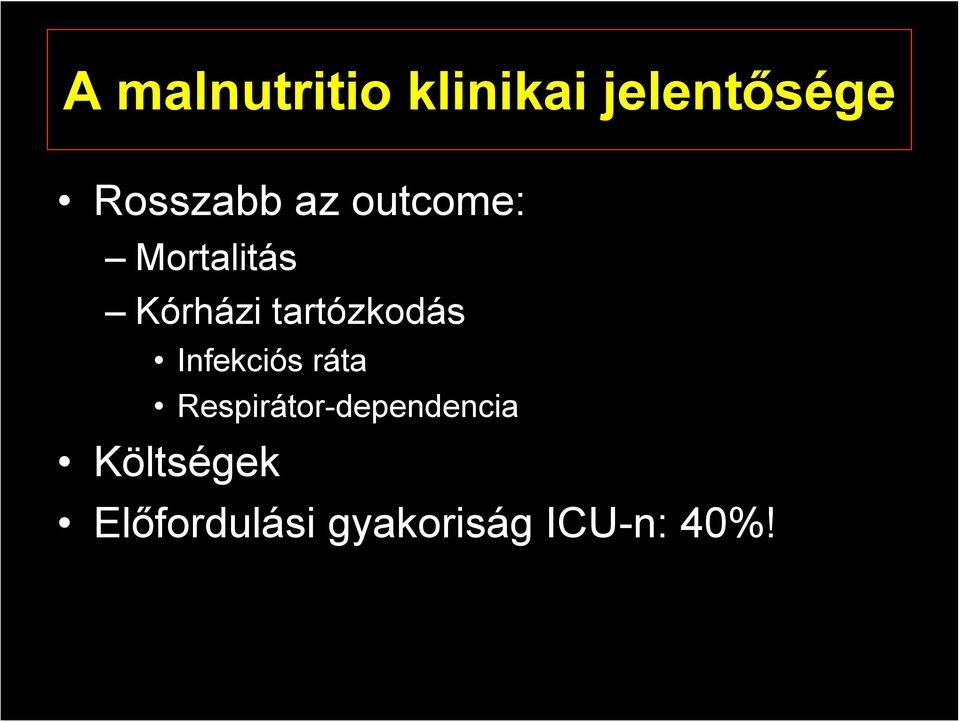 A malnutritio klinikai jelentősége

• Rosszabb az outcome:
  – Mortalitás
  – Kórházi tartózkodás
    • Infekciós ráta
    • Respirátor-dependencia
• Költségek
• Előfordulási gyakoriság ICU-n: 40%!